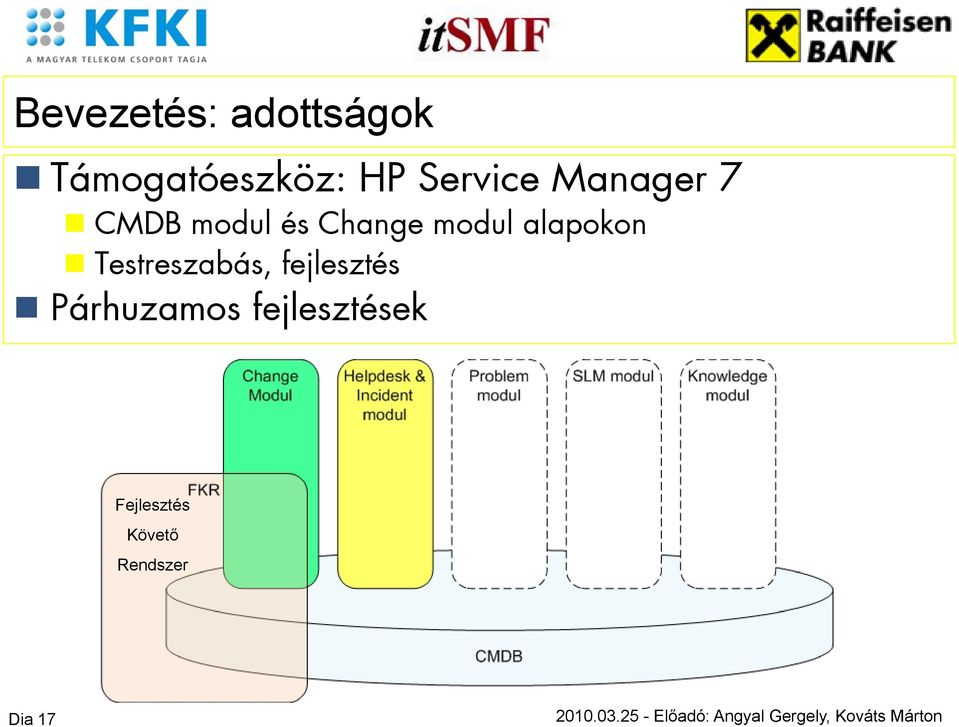 KFKI
A MAGYAR TELEKOM CSOPORT TAGJA

itSMF

Raiffeisen BANK

Bevezetés: adottságok

Támogatóeszköz: HP Service Manager 7
CMDB modul és Change modul alapokon
Testreszabás, fejlesztés
Párhuzamos fejlesztések

Change Modul

Helpdesk & Incident modul

Problem modul

SLM modul

Knowledge modul

FKR
Fejlesztés Követő Rendszer

CMDB

Dia 17

2010.03.25 - Előadó: Angyal Gergely, Kováts Márton